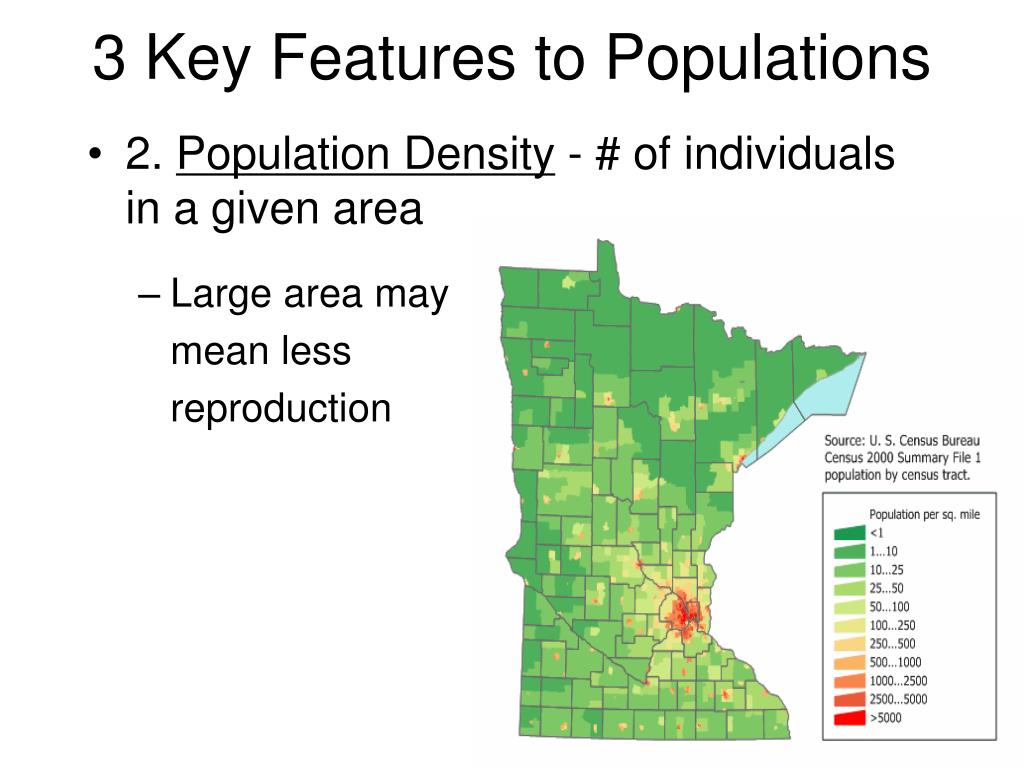 3 Key Features to Populations

• 2. Population Density - # of individuals in a given area

– Large area may mean less reproduction

Source: U. S. Census Bureau Census 2000 Summary File 1 population by census tract.

Population per sq. mile
<1
1...10
10...25
25...50
50...100
100...250
250...500
500...1000
1000...2500
2500...5000
>5000